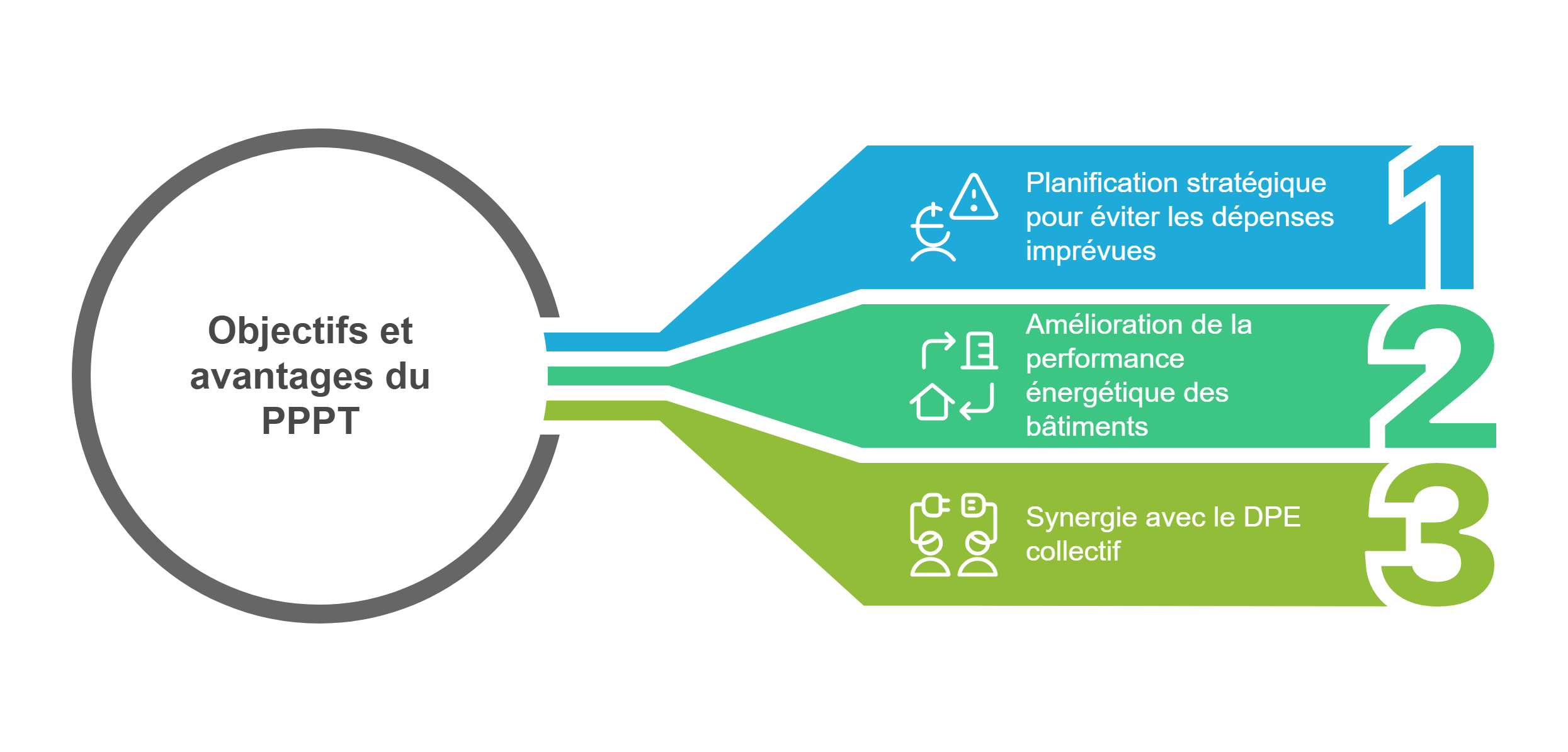 Objectifs et avantages du PPPT

Planification stratégique pour éviter les dépenses imprévues

1

Amélioration de la performance énergétique des bâtiments

2

Synergie avec le DPE collectif

3